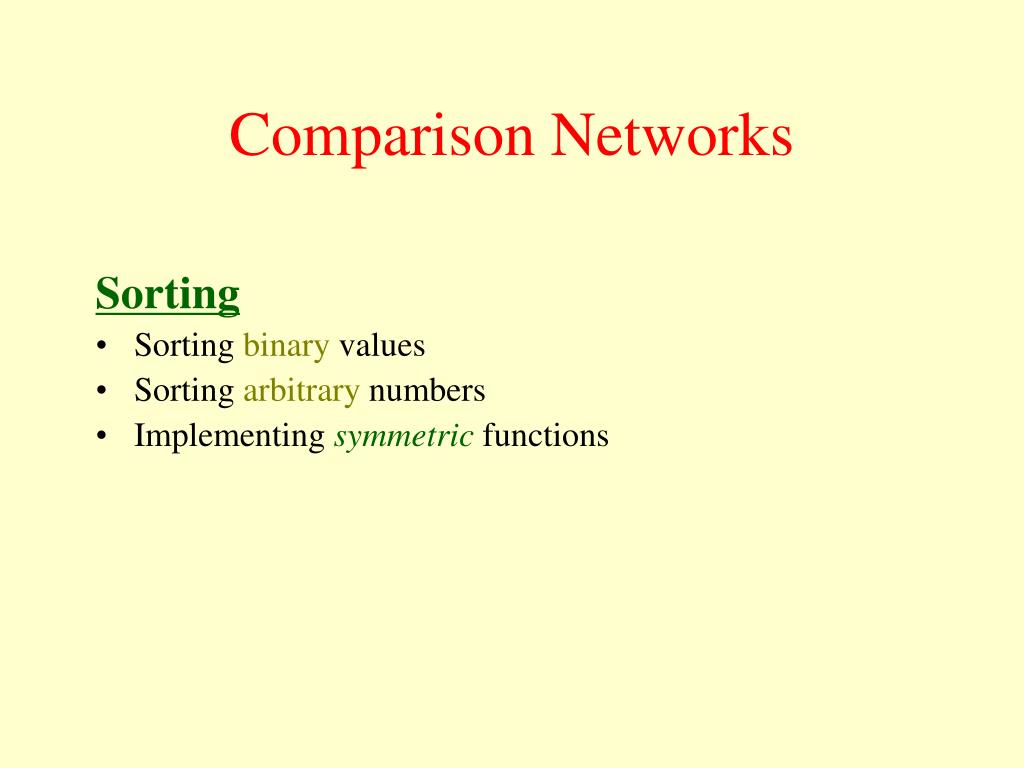 Comparison Networks

Sorting

• Sorting binary values
• Sorting arbitrary numbers
• Implementing symmetric functions